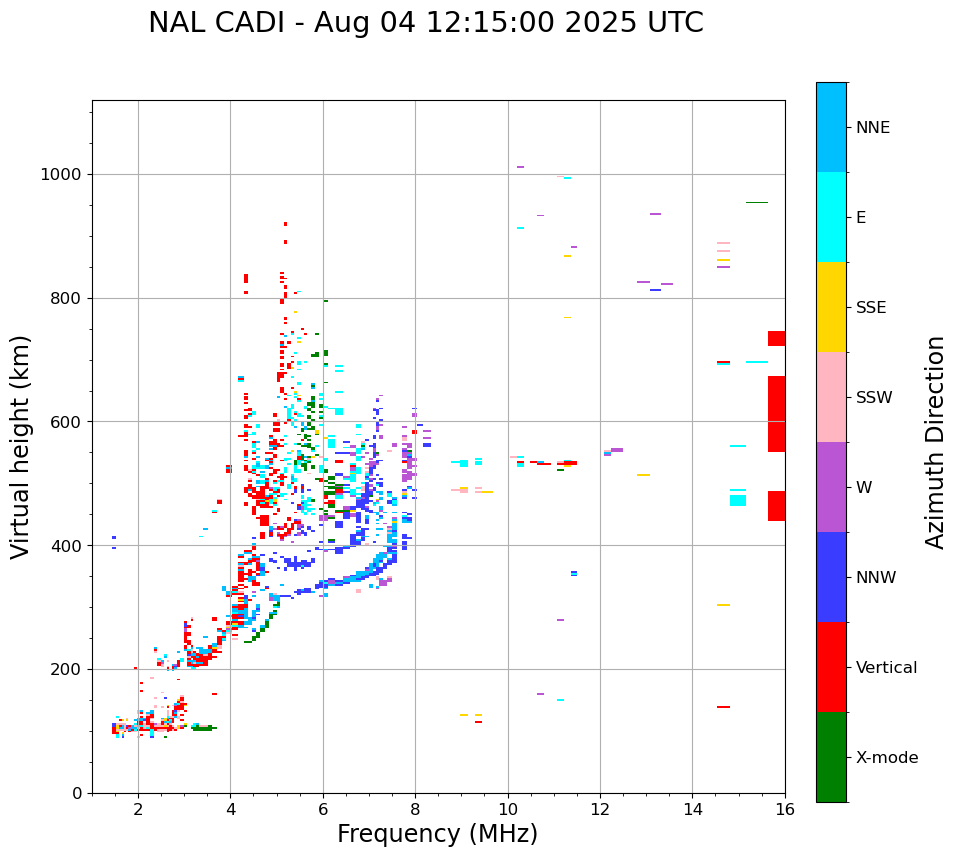 NAL CADI - Aug 04 12:15:00 2025 UTC

Virtual height (km)

1000
800
600
400
200
0

2
4
6
8
10
12
14
16

Frequency (MHz)

NNE
E
SSE
SSW
W
NNW
Vertical
X-mode

Azimuth Direction